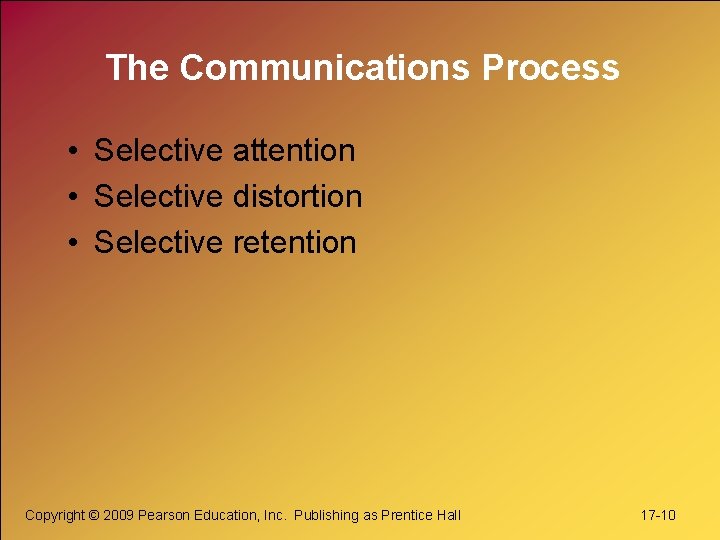 The Communications Process

• Selective attention
• Selective distortion
• Selective retention

Copyright © 2009 Pearson Education, Inc. Publishing as Prentice Hall

17-10